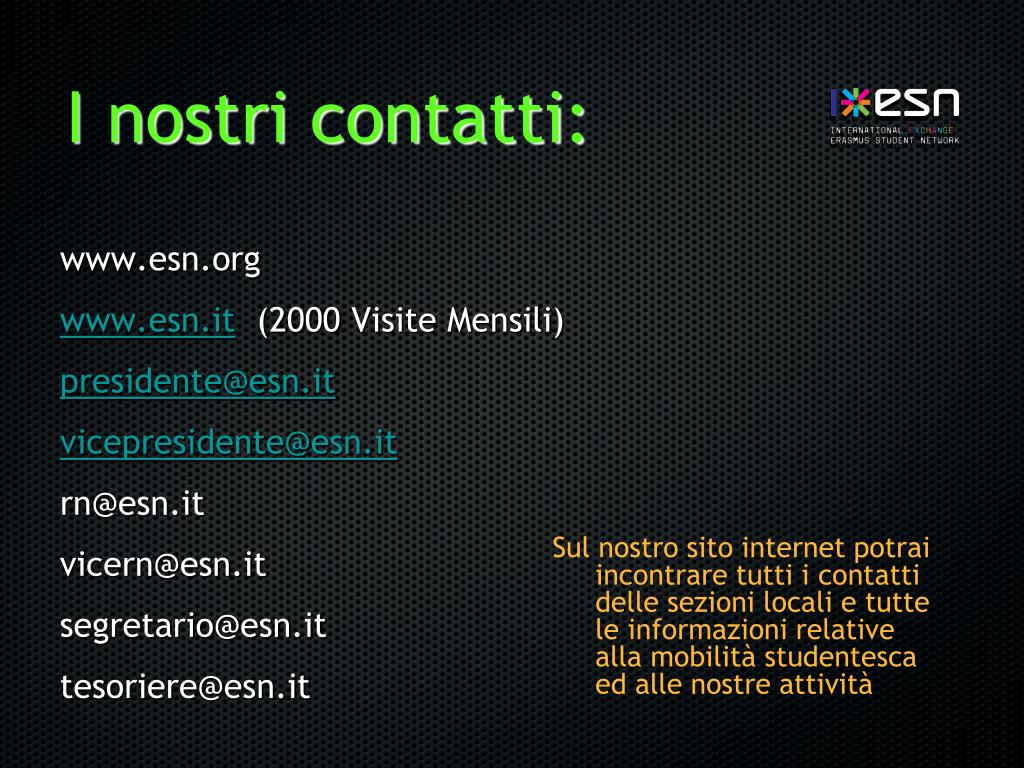 I nostri contatti:

esn
INTERNATIONAL EXCHANGE
ERASMUS STUDENT NETWORK

www.esn.org

www.esn.it (2000 Visite Mensili)

presidente@esn.it

vicepresidente@esn.it

rn@esn.it

vicern@esn.it

segretario@esn.it

tesoriere@esn.it

Sul nostro sito internet potrai incontrare tutti i contatti delle sezioni locali e tutte le informazioni relative alla mobilità studentesca ed alle nostre attività